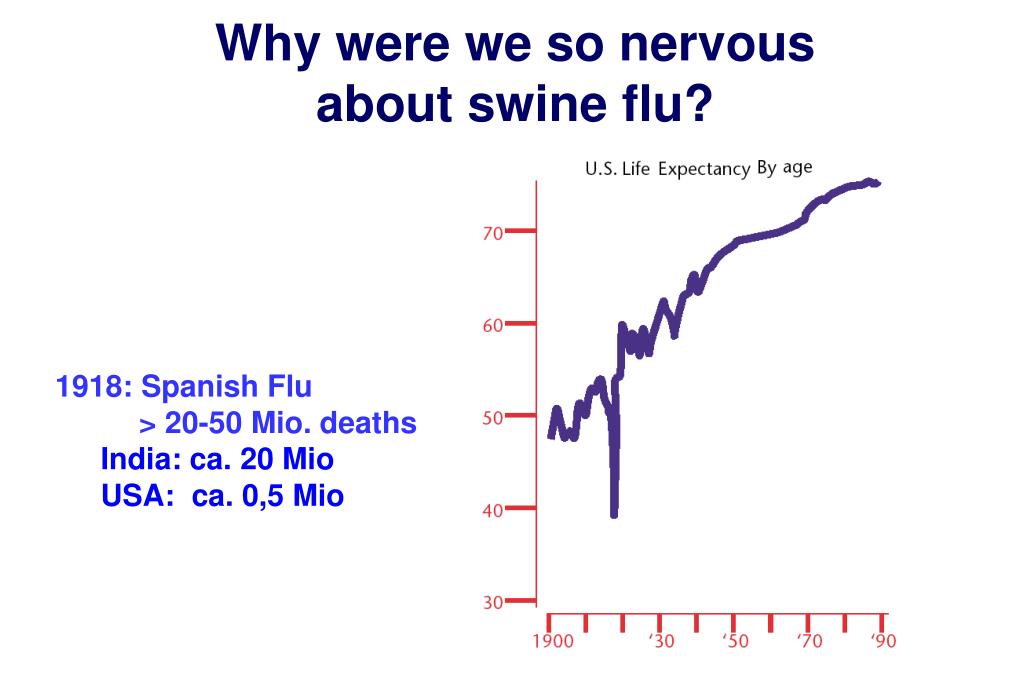 Why were we so nervous about swine flu?

1918: Spanish Flu
> 20-50 Mio. deaths
India: ca. 20 Mio
USA: ca. 0,5 Mio

U.S. Life Expectancy By age

70
60
50
40
30

1900
'30
'50
'70
'90